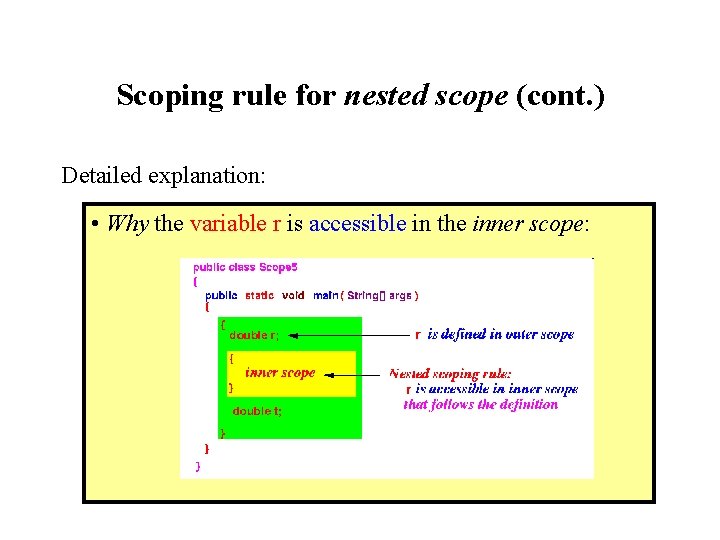 Scoping rule for nested scope (cont.)

Detailed explanation:

• Why the variable r is accessible in the inner scope:

public class Scope5
{
public static void main( String[] args )
{
{
double r;
{
inner scope
}
double t;
}
}
}

r is defined in outer scope

Nested scoping rule:
r is accessible in inner scope
that follows the definition